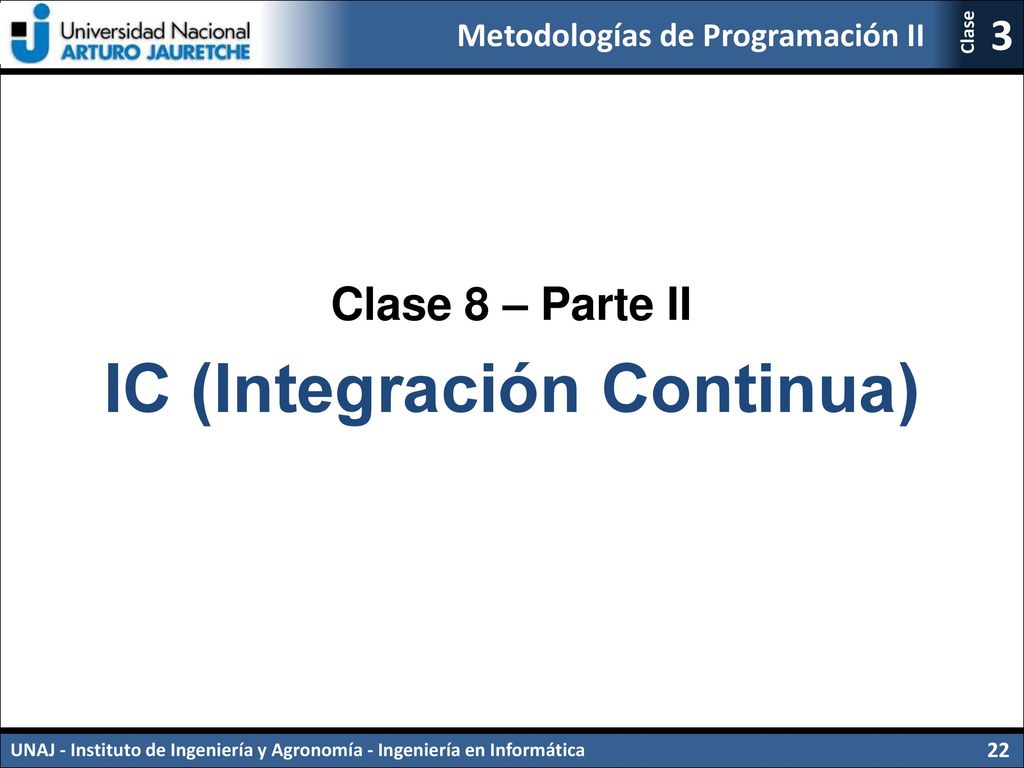 Universidad Nacional
ARTURO JAURETCHE

Metodologías de Programación II

Clase 3

Clase 8 – Parte II

IC (Integración Continua)

UNAJ - Instituto de Ingeniería y Agronomía - Ingeniería en Informática

22